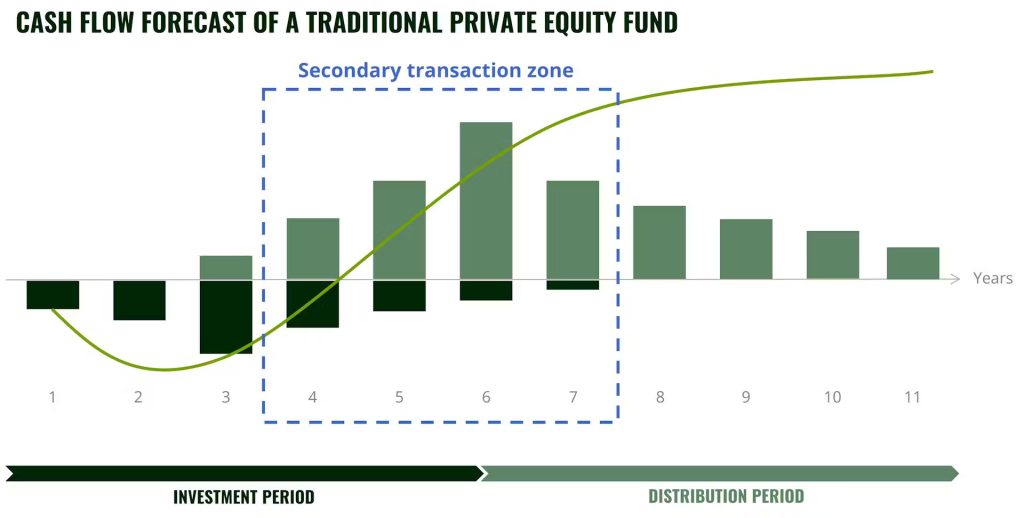 CASH FLOW FORECAST OF A TRADITIONAL PRIVATE EQUITY FUND

Secondary transaction zone

Years

1 2 3 4 5 6 7 8 9 10 11

INVESTMENT PERIOD

DISTRIBUTION PERIOD